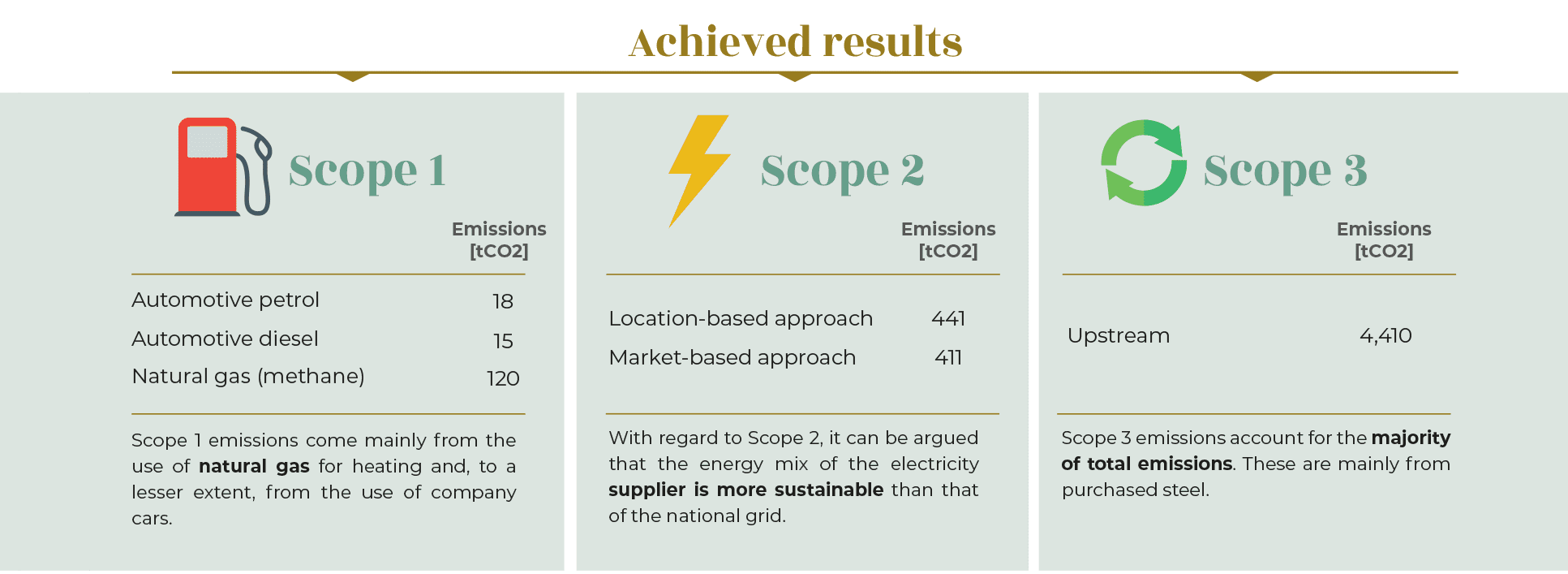 Achieved results

Scope 1

| | Emissions [tCO2] |
|---|---|
| Automotive petrol | 18 |
| Automotive diesel | 15 |
| Natural gas (methane) | 120 |

Scope 1 emissions come mainly from the use of natural gas for heating and, to a lesser extent, from the use of company cars.

Scope 2

| | Emissions [tCO2] |
|---|---|
| Location-based approach | 441 |
| Market-based approach | 411 |

With regard to Scope 2, it can be argued that the energy mix of the electricity supplier is more sustainable than that of the national grid.

Scope 3

| | Emissions [tCO2] |
|---|---|
| Upstream | 4,410 |

Scope 3 emissions account for the majority of total emissions. These are mainly from purchased steel.